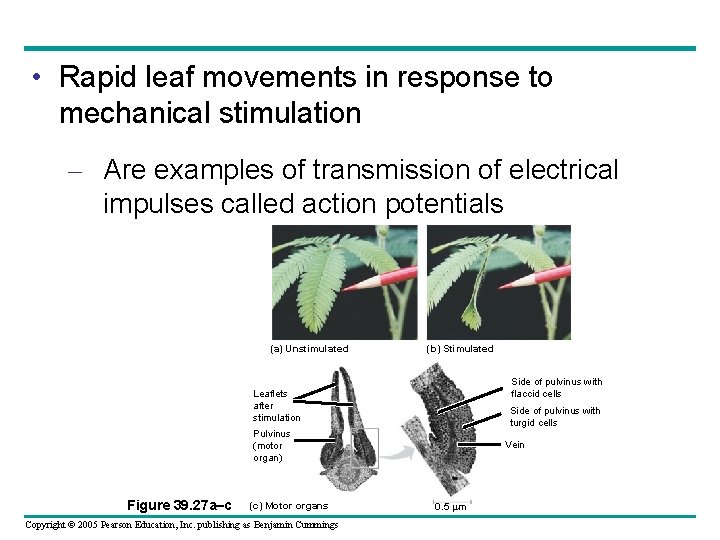 • Rapid leaf movements in response to mechanical stimulation

– Are examples of transmission of electrical impulses called action potentials

(a) Unstimulated

(b) Stimulated

Leaflets after stimulation

Pulvinus (motor organ)

Side of pulvinus with flaccid cells

Side of pulvinus with turgid cells

Vein

Figure 39.27a–c

(c) Motor organs

0.5 µm

Copyright © 2005 Pearson Education, Inc. publishing as Benjamin Cummings